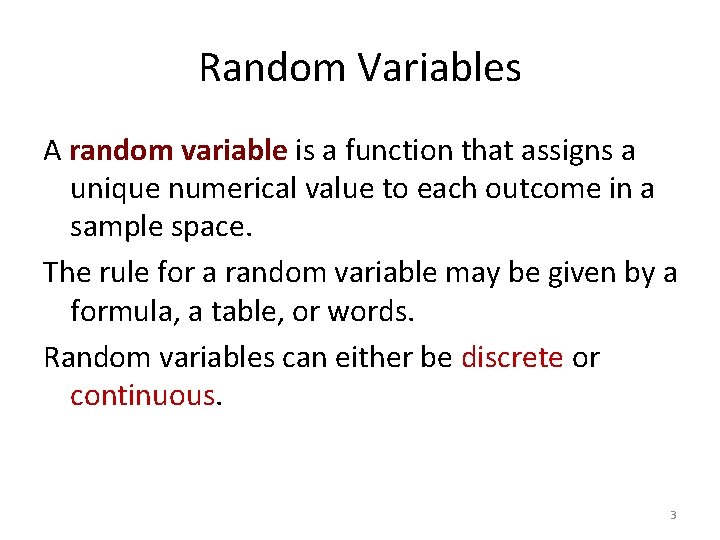 Random Variables

A random variable is a function that assigns a unique numerical value to each outcome in a sample space.

The rule for a random variable may be given by a formula, a table, or words.

Random variables can either be discrete or continuous.

3